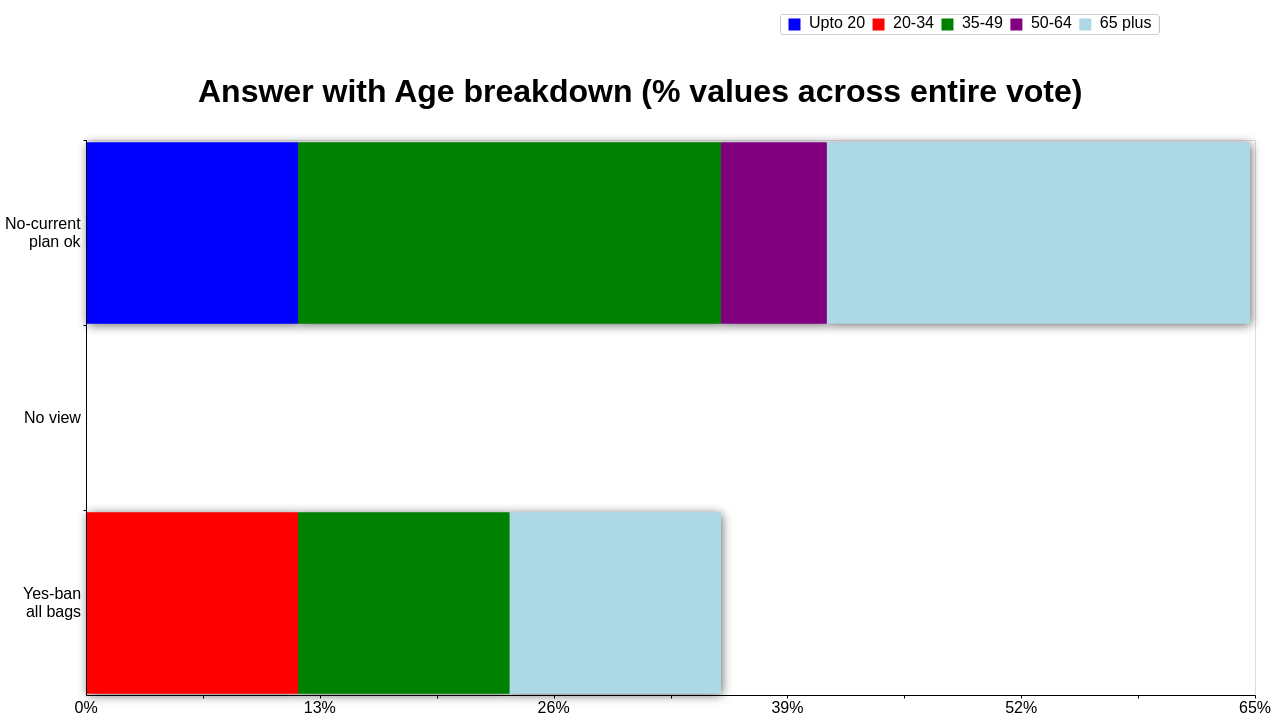 Upto 20 20-34 35-49 50-64 65 plus

Answer with Age breakdown (% values across entire vote)

No-current plan ok

No view

Yes-ban all bags

0% 13% 26% 39% 52% 65%